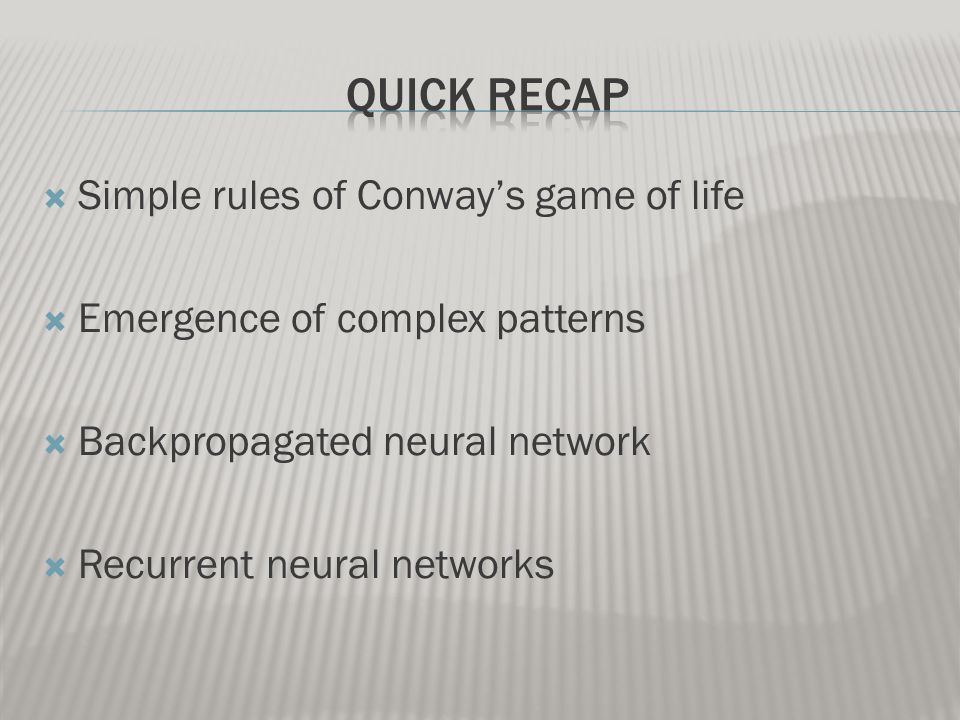 QUICK RECAP

Simple rules of Conway’s game of life

Emergence of complex patterns

Backpropagated neural network

Recurrent neural networks